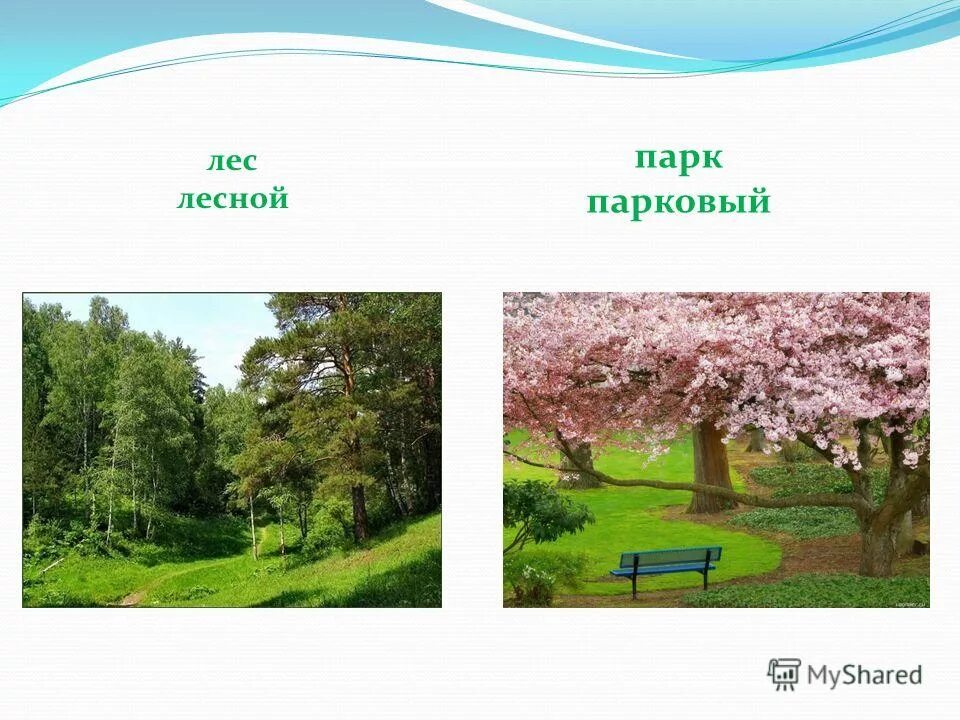 лес
лесной

парк
парковый

MyShared